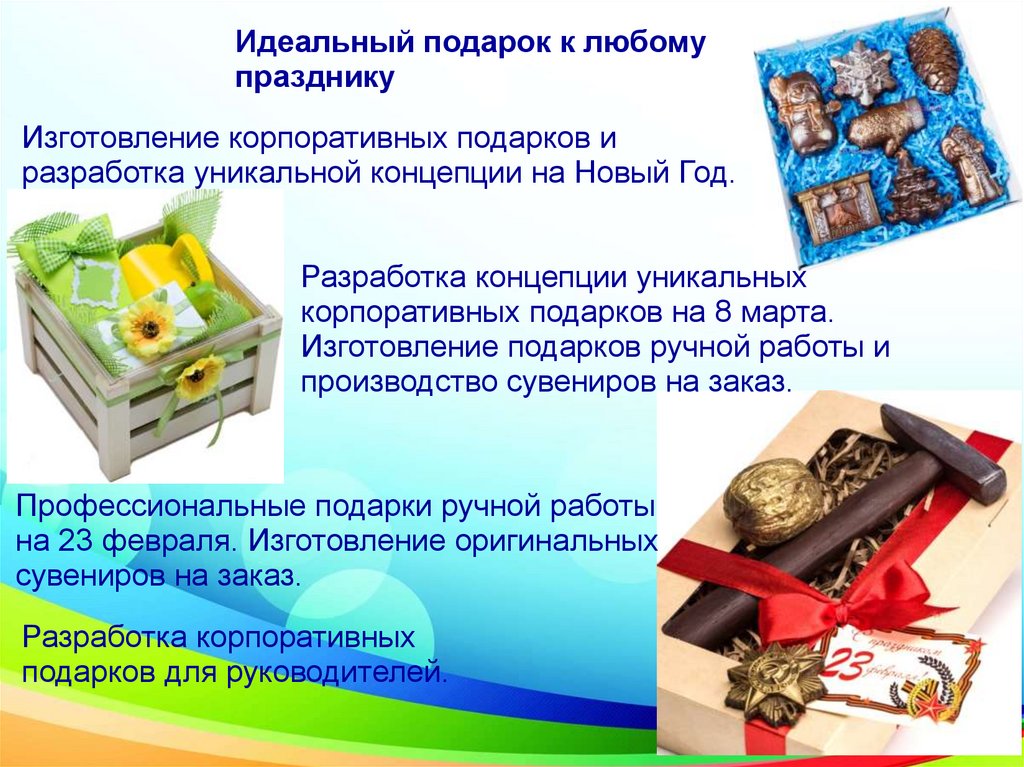 Идеальный подарок к любому празднику

Изготовление корпоративных подарков и разработка уникальной концепции на Новый Год.

Разработка концепции уникальных корпоративных подарков на 8 марта. Изготовление подарков ручной работы и производство сувениров на заказ.

Профессиональные подарки ручной работы на 23 февраля. Изготовление оригинальных сувениров на заказ.

Разработка корпоративных подарков для руководителей.

С праздником 23 февраля